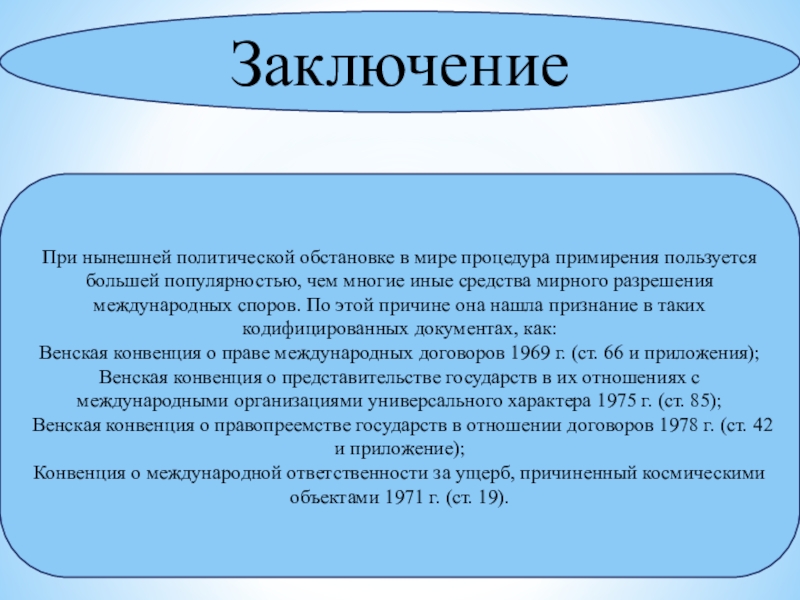 Заключение

При нынешней политической обстановке в мире процедура примирения пользуется большей популярностью, чем многие иные средства мирного разрешения международных споров. По этой причине она нашла признание в таких кодифицированных документах, как:
Венская конвенция о праве международных договоров 1969 г. (ст. 66 и приложения);
Венская конвенция о представительстве государств в их отношениях с международными организациями универсального характера 1975 г. (ст. 85);
Венская конвенция о правопреемстве государств в отношении договоров 1978 г. (ст. 42 и приложение);
Конвенция о международной ответственности за ущерб, причиненный космическими объектами 1971 г. (ст. 19).